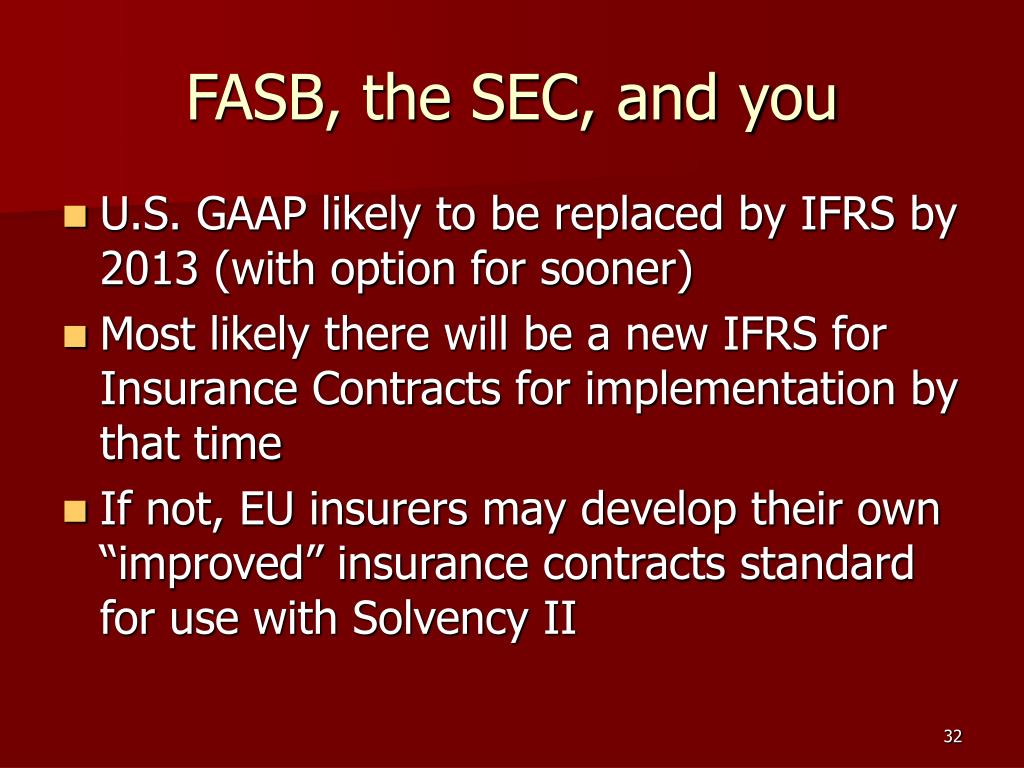 FASB, the SEC, and you

U.S. GAAP likely to be replaced by IFRS by 2013 (with option for sooner)

Most likely there will be a new IFRS for Insurance Contracts for implementation by that time

If not, EU insurers may develop their own “improved” insurance contracts standard for use with Solvency II

32